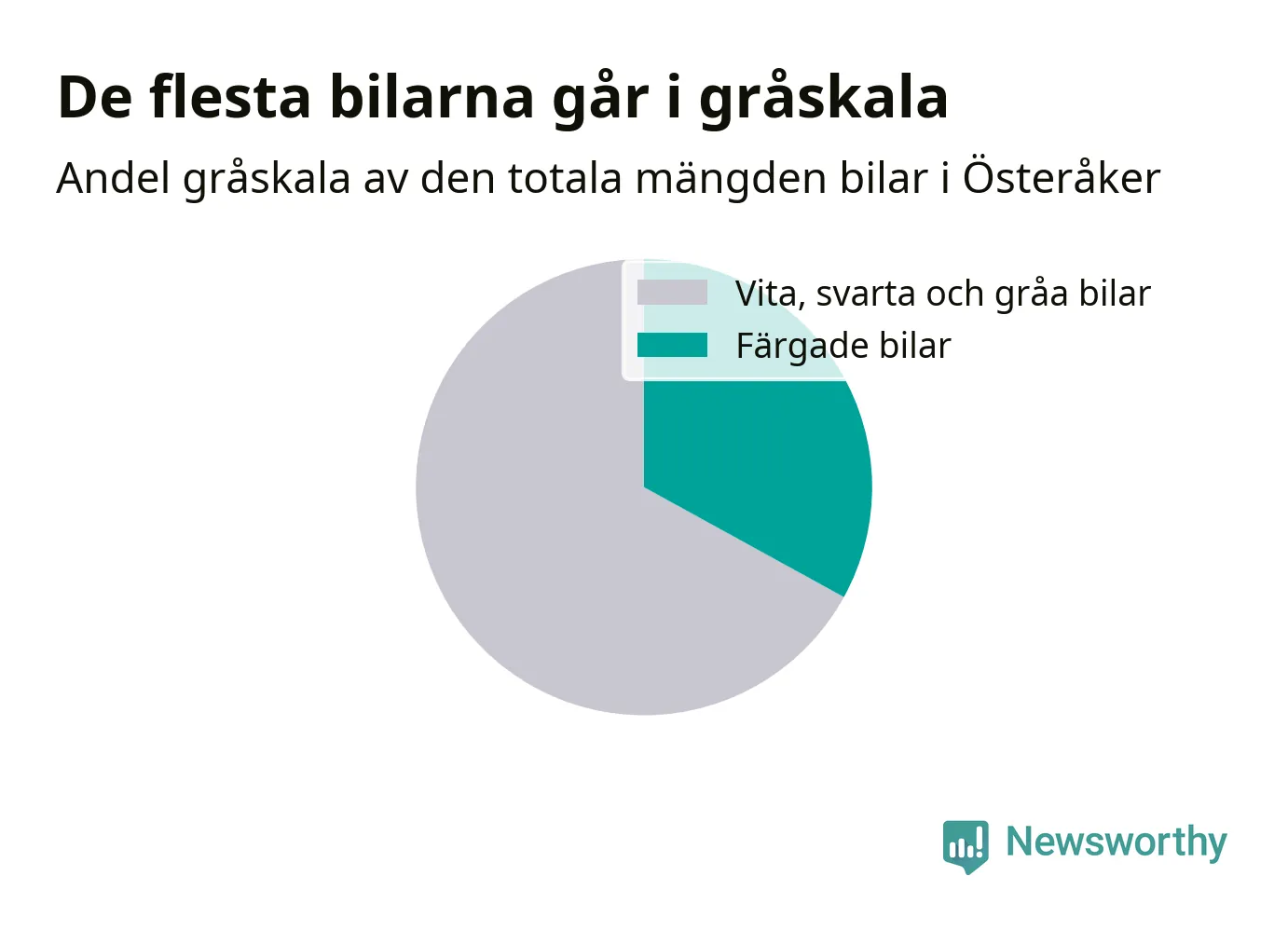 De flesta bilarna går i gråskala

Andel gråskala av den totala mängden bilar i Österåker

Vita, svarta och gråa bilar
Färgade bilar

Newsworthy